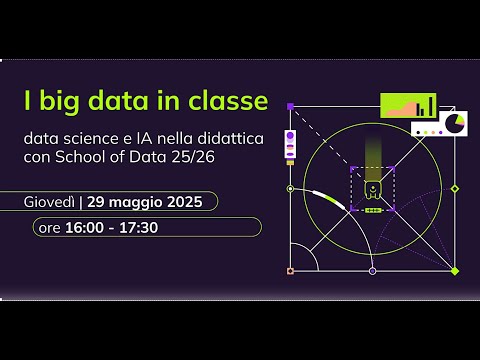 I big data in classe

data science e IA nella didattica con School of Data 25/26

Giovedì | 29 maggio 2025

ore 16:00 - 17:30